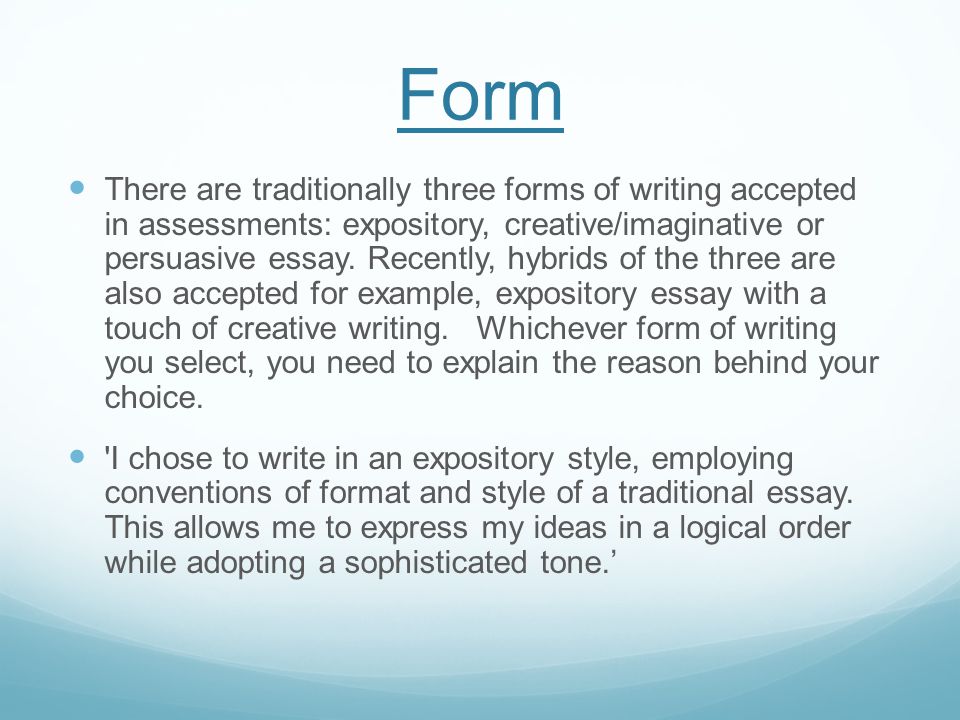 Form

There are traditionally three forms of writing accepted in assessments: expository, creative/imaginative or persuasive essay. Recently, hybrids of the three are also accepted for example, expository essay with a touch of creative writing.   Whichever form of writing you select, you need to explain the reason behind your choice.

'I chose to write in an expository style, employing conventions of format and style of a traditional essay. This allows me to express my ideas in a logical order while adopting a sophisticated tone.’